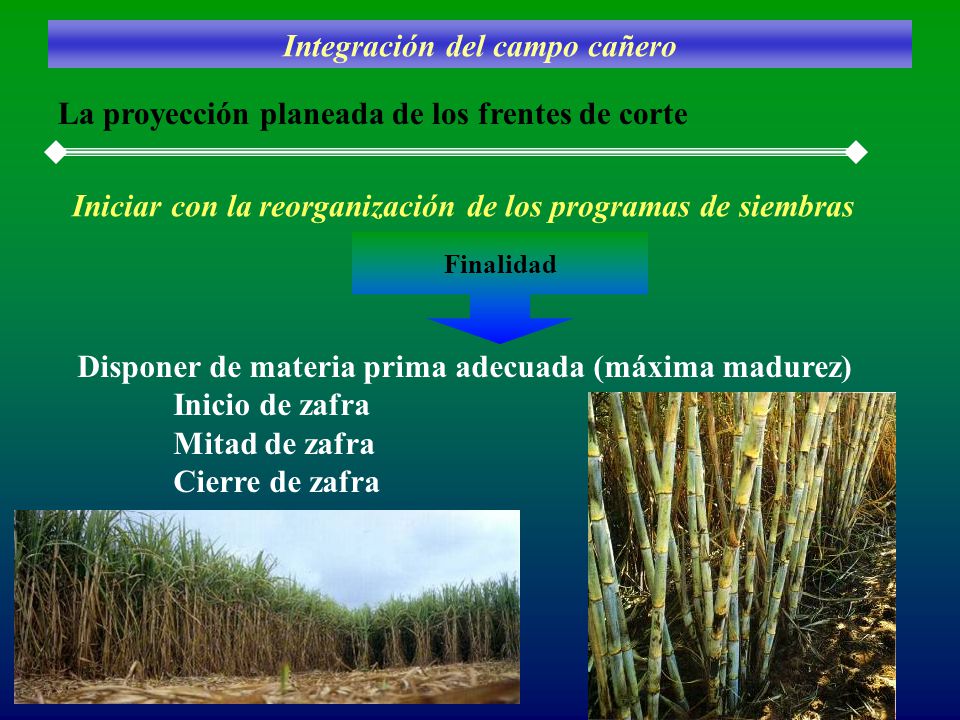 Integración del campo cañero

La proyección planeada de los frentes de corte

Iniciar con la reorganización de los programas de siembras

Finalidad

Disponer de materia prima adecuada (máxima madurez)
Inicio de zafra
Mitad de zafra
Cierre de zafra